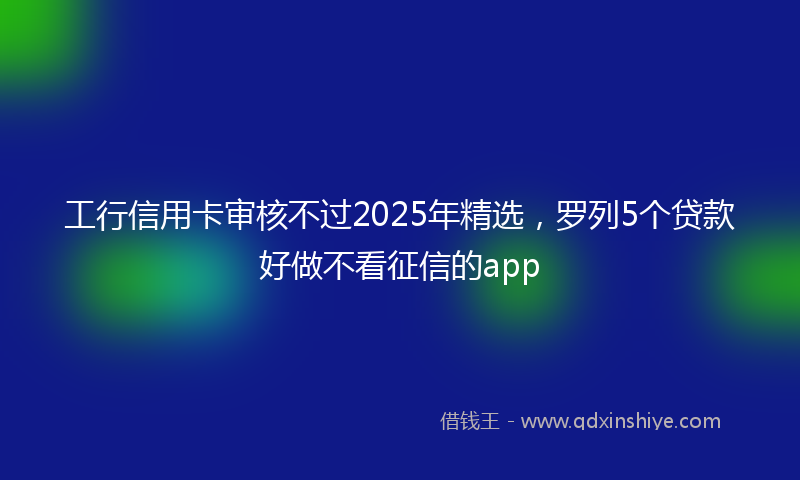 工行信用卡审核不过2025年精选，罗列5个贷款好做不看征信的app

借钱王 - www.qdxinshiye.com